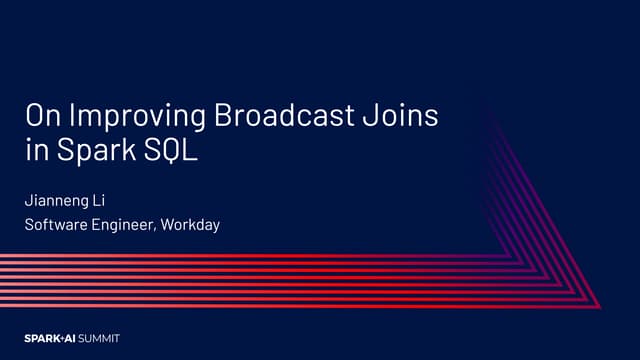 On Improving Broadcast Joins in Spark SQL

Jianneng Li

Software Engineer, Workday

SPARK+AI SUMMIT